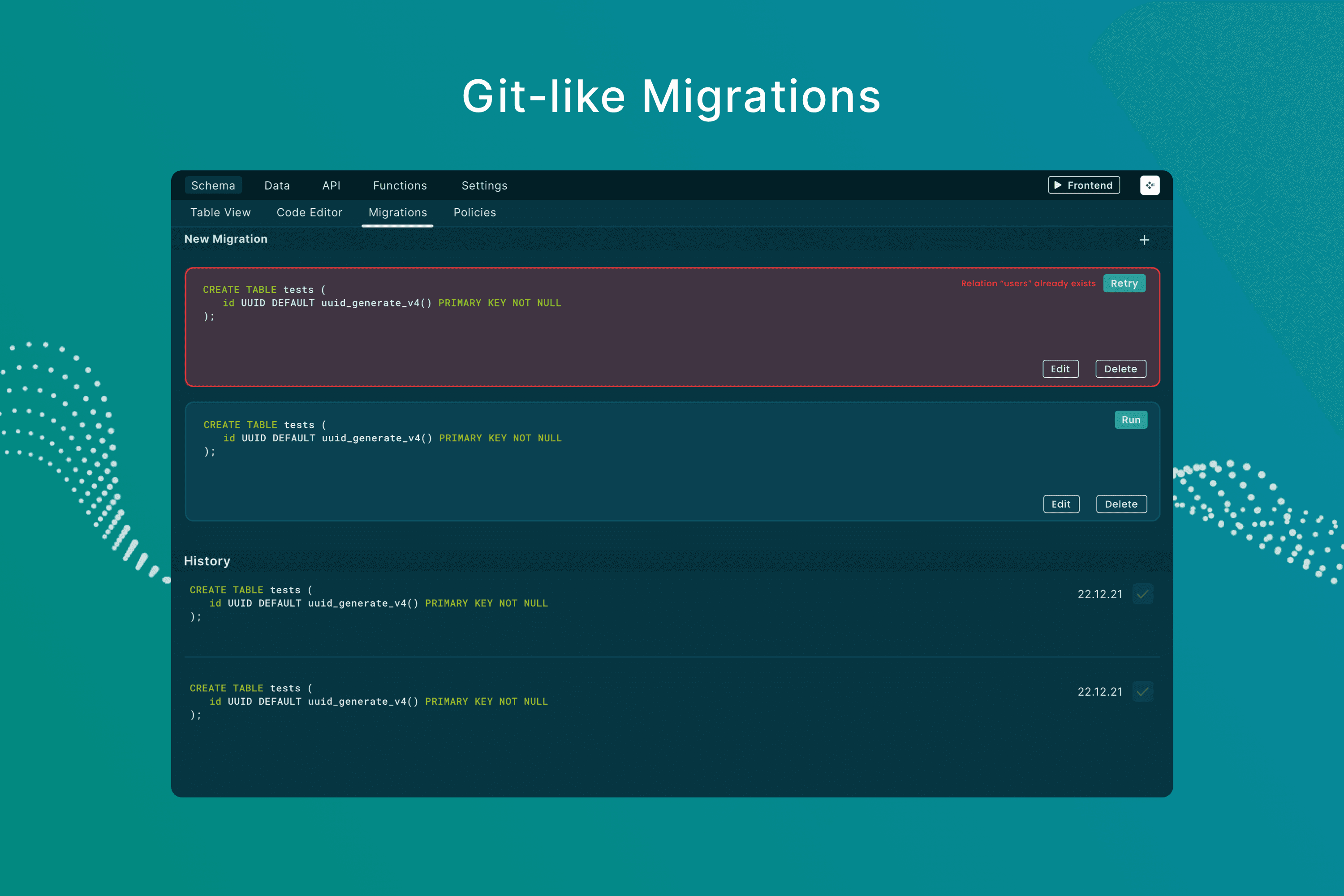 Git-like Migrations

Schema Data API Functions Settings

Frontend

Table View Code Editor Migrations Policies

New Migration

+

CREATE TABLE tests (
id UUID DEFAULT uuid_generate_v4() PRIMARY KEY NOT NULL
);

Relation "users" already exists Retry

Edit Delete

CREATE TABLE tests (
id UUID DEFAULT uuid_generate_v4() PRIMARY KEY NOT NULL
);

Run

Edit Delete

History

CREATE TABLE tests (
id UUID DEFAULT uuid_generate_v4() PRIMARY KEY NOT NULL
);

22.12.21

CREATE TABLE tests (
id UUID DEFAULT uuid_generate_v4() PRIMARY KEY NOT NULL
);

22.12.21